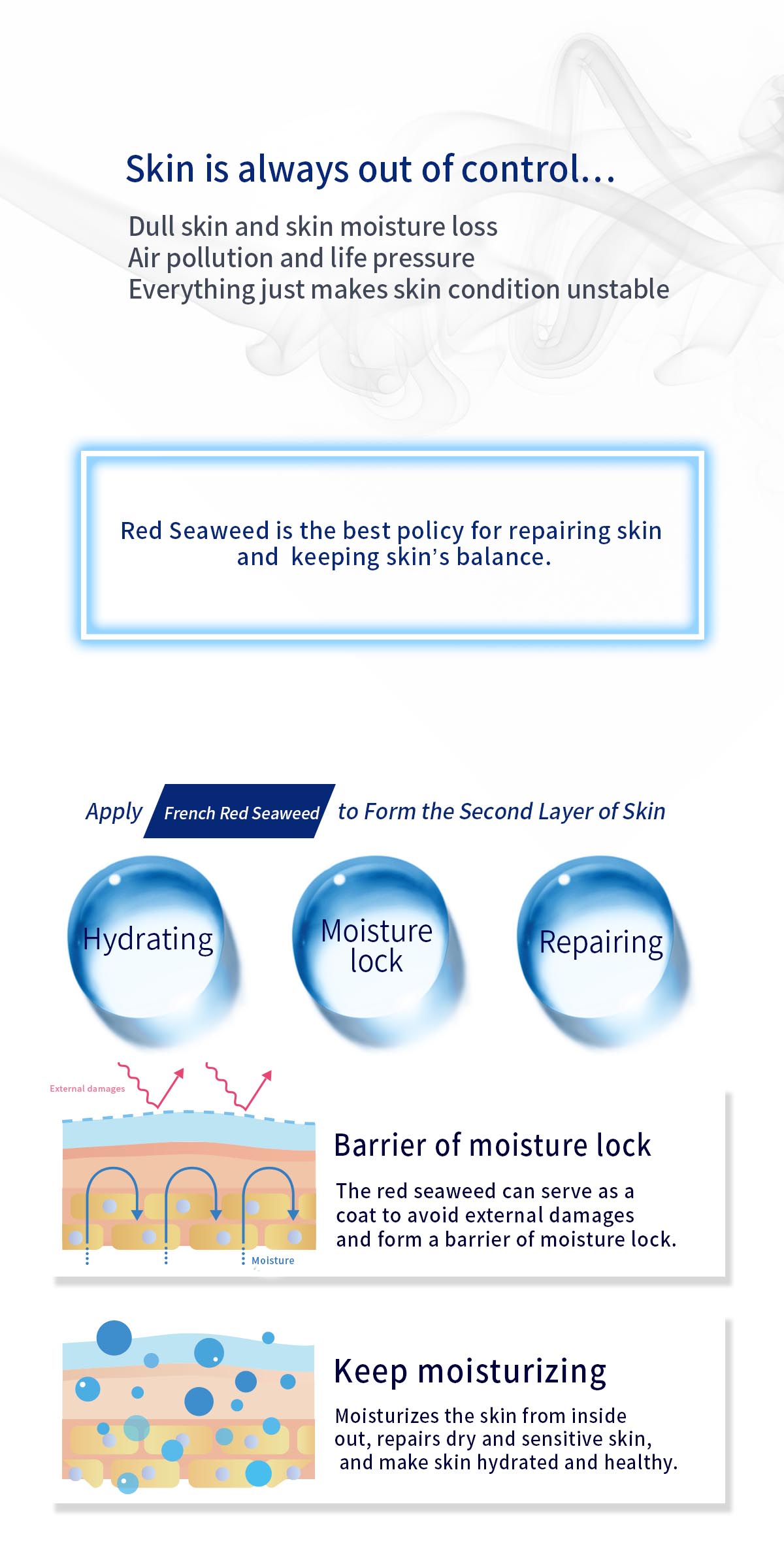 Skin is always out of control…

Dull skin and skin moisture loss
Air pollution and life pressure
Everything just makes skin condition unstable

Red Seaweed is the best policy for repairing skin and keeping skin's balance.

Apply French Red Seaweed to Form the Second Layer of Skin

Hydrating

Moisture lock

Repairing

External damages

Moisture

Barrier of moisture lock

The red seaweed can serve as a coat to avoid external damages and form a barrier of moisture lock.

Keep moisturizing

Moisturizes the skin from inside out, repairs dry and sensitive skin, and make skin hydrated and healthy.